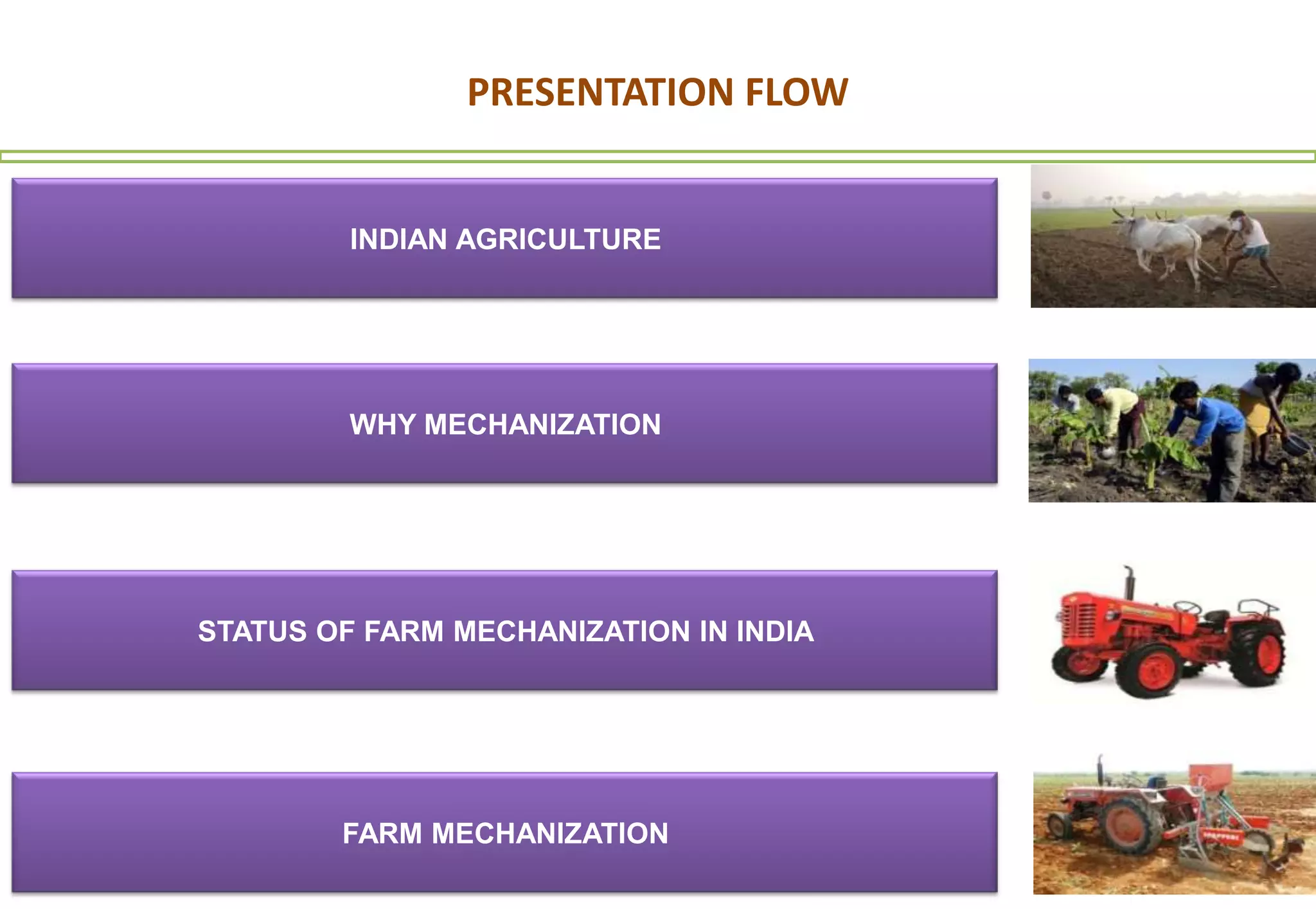 PRESENTATION FLOW

INDIAN AGRICULTURE

WHY MECHANIZATION

STATUS OF FARM MECHANIZATION IN INDIA

FARM MECHANIZATION